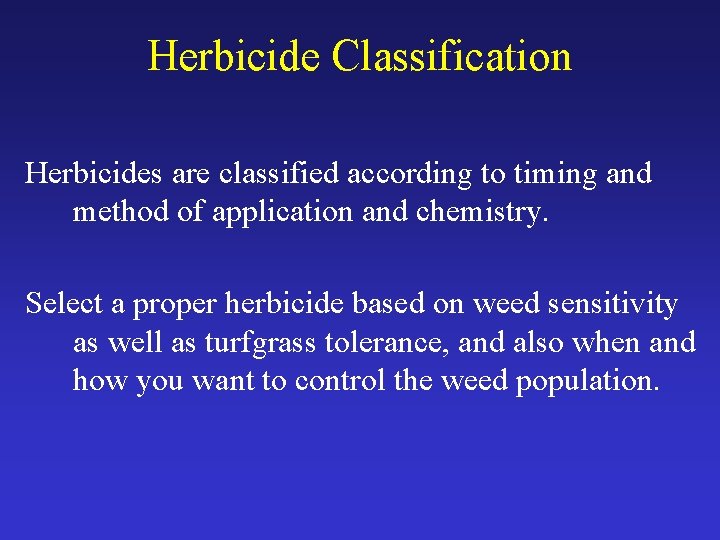 Herbicide Classification

Herbicides are classified according to timing and method of application and chemistry.

Select a proper herbicide based on weed sensitivity as well as turfgrass tolerance, and also when and how you want to control the weed population.